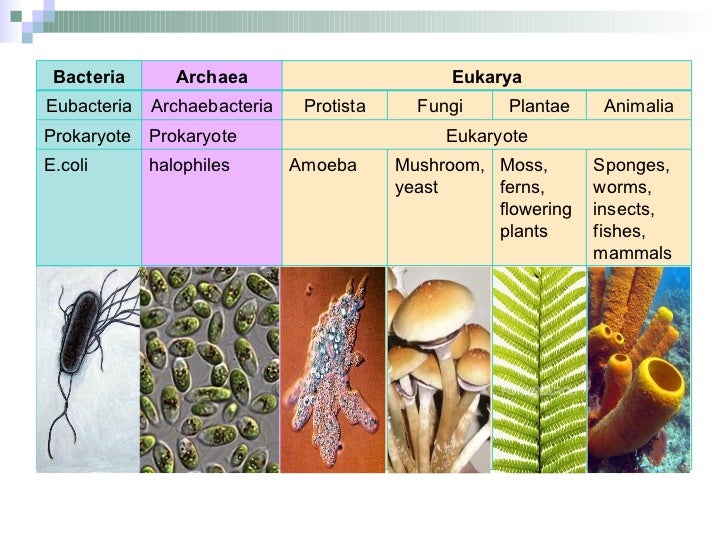 | Bacteria | Archaea | Eukarya | | | |
|---|---|---|---|---|---|
| Eubacteria | Archaebacteria | Protista | Fungi | Plantae | Animalia |
| Prokaryote | Prokaryote | Eukaryote | | | |
| E.coli | halophiles | Amoeba | Mushroom, yeast | Moss, ferns, flowering plants | Sponges, worms, insects, fishes, mammals |